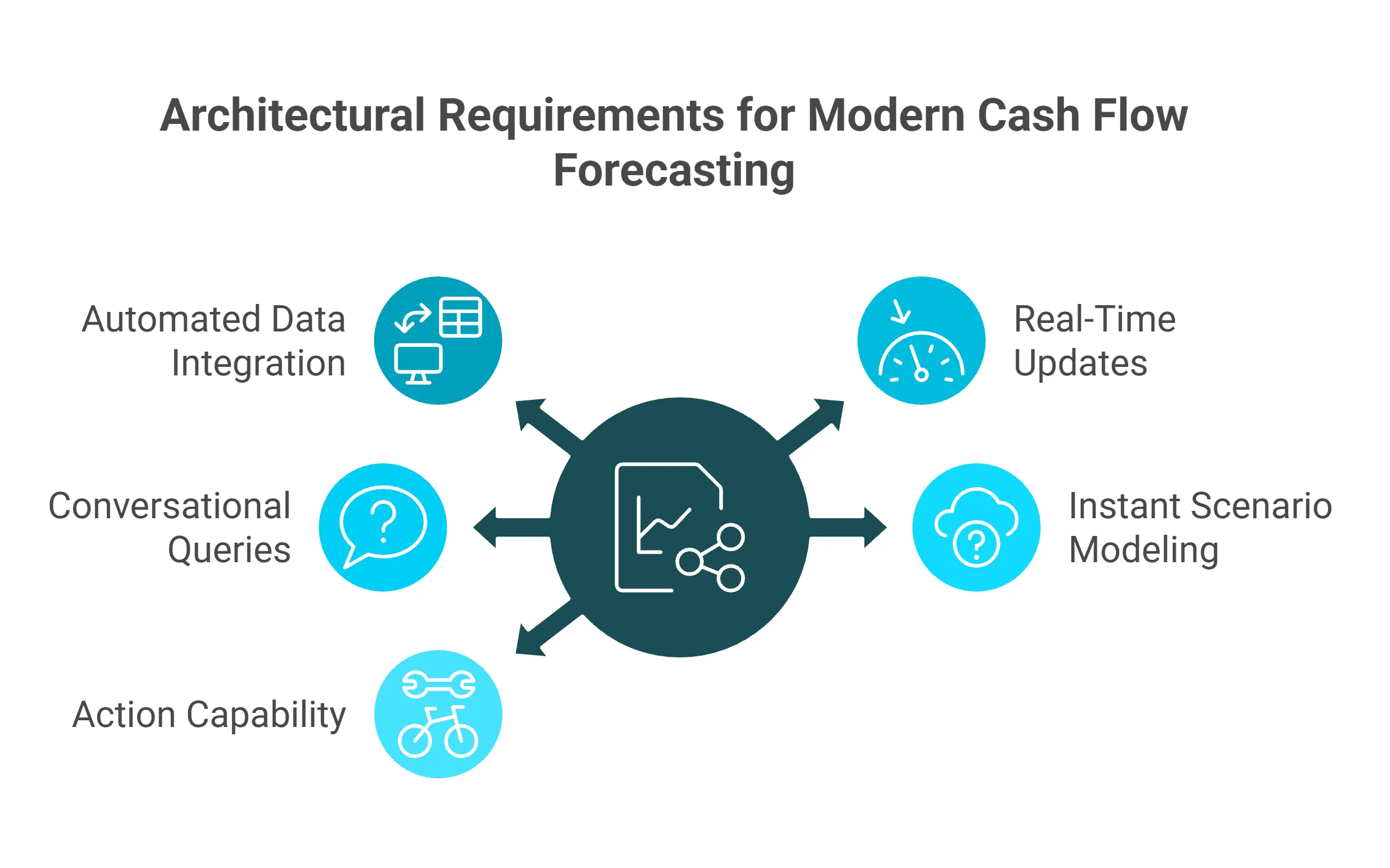 Architectural Requirements for Modern Cash Flow Forecasting

Automated Data Integration

Real-Time Updates

Conversational Queries

Instant Scenario Modeling

Action Capability